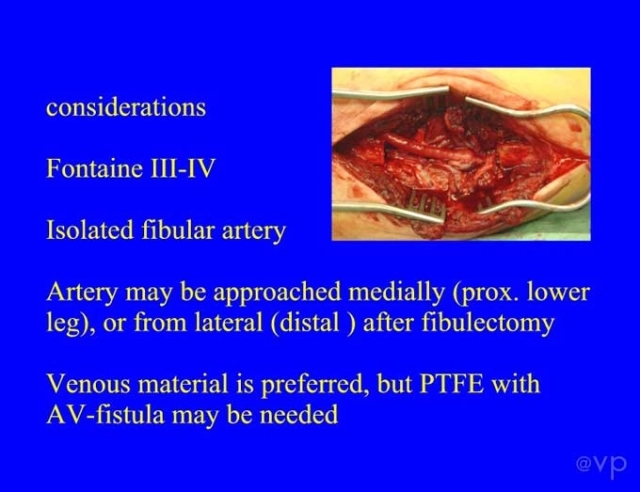 considerations

Fontaine III-IV

Isolated fibular artery

Artery may be approached medially (prox. lower leg), or from lateral (distal ) after fibulectomy

Venous material is preferred, but PTFE with AV-fistula may be needed

@vp